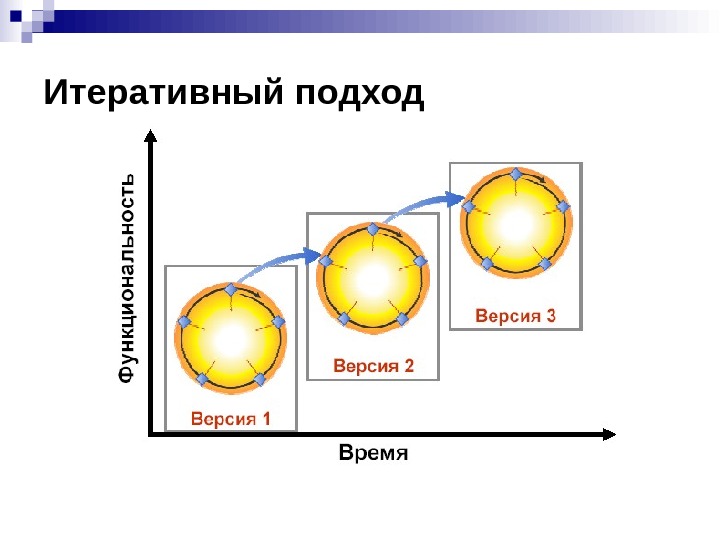 Итеративный подход

Функциональность

Версия 1

Версия 2

Версия 3

Время